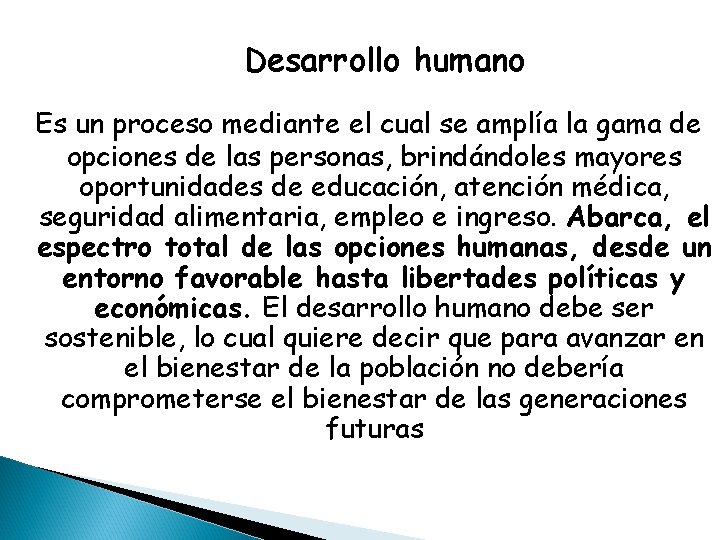 Desarrollo humano

Es un proceso mediante el cual se amplía la gama de opciones de las personas, brindándoles mayores oportunidades de educación, atención médica, seguridad alimentaria, empleo e ingreso. Abarca, el espectro total de las opciones humanas, desde un entorno favorable hasta libertades políticas y económicas. El desarrollo humano debe ser sostenible, lo cual quiere decir que para avanzar en el bienestar de la población no debería comprometerse el bienestar de las generaciones futuras